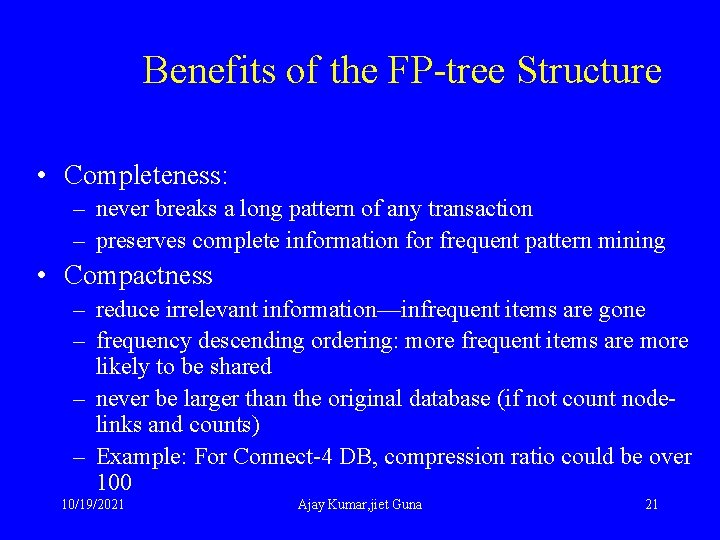 Benefits of the FP-tree Structure

• Completeness:
– never breaks a long pattern of any transaction
– preserves complete information for frequent pattern mining

• Compactness
– reduce irrelevant information—infrequent items are gone
– frequency descending ordering: more frequent items are more likely to be shared
– never be larger than the original database (if not count node-links and counts)
– Example: For Connect-4 DB, compression ratio could be over 100

10/19/2021 Ajay Kumar,jiet Guna 21